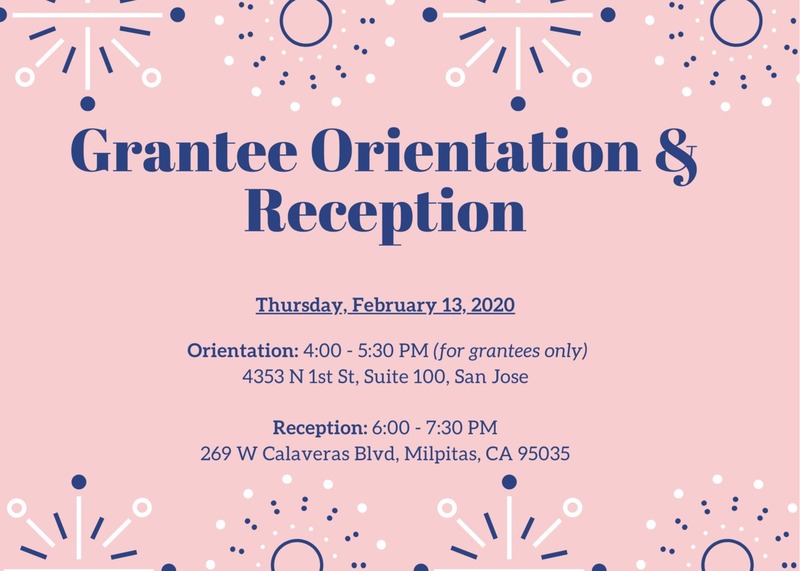 Grantee Orientation & Reception

Thursday, February 13, 2020

Orientation: 4:00 - 5:30 PM (for grantees only)
4353 N 1st St, Suite 100, San Jose

Reception: 6:00 - 7:30 PM
269 W Calaveras Blvd, Milpitas, CA 95035